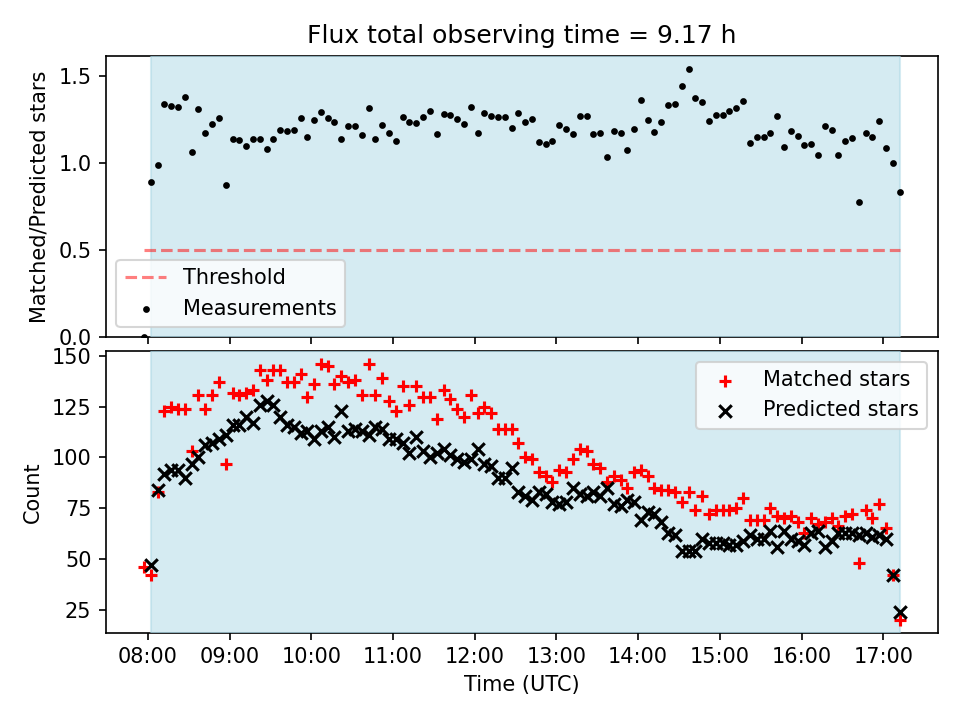 Flux total observing time = 9.17 h

Matched/Predicted stars

1.5
1.0
0.5
0.0

Threshold
Measurements

Count

150
125
100
75
50
25

Matched stars
Predicted stars

08:00
09:00
10:00
11:00
12:00
13:00
14:00
15:00
16:00
17:00

Time (UTC)